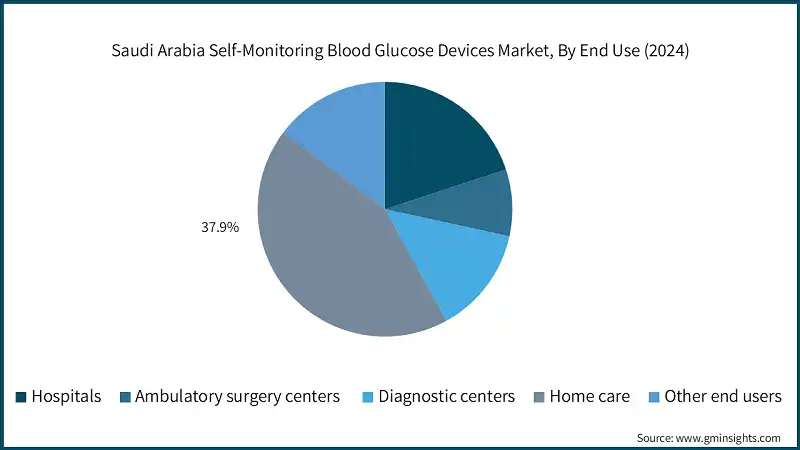 Saudi Arabia Self-Monitoring Blood Glucose Devices Market, By End Use (2024)

37.9%

Hospitals
Ambulatory surgery centers
Diagnostic centers
Home care
Other end users

Source: www.gminsights.com